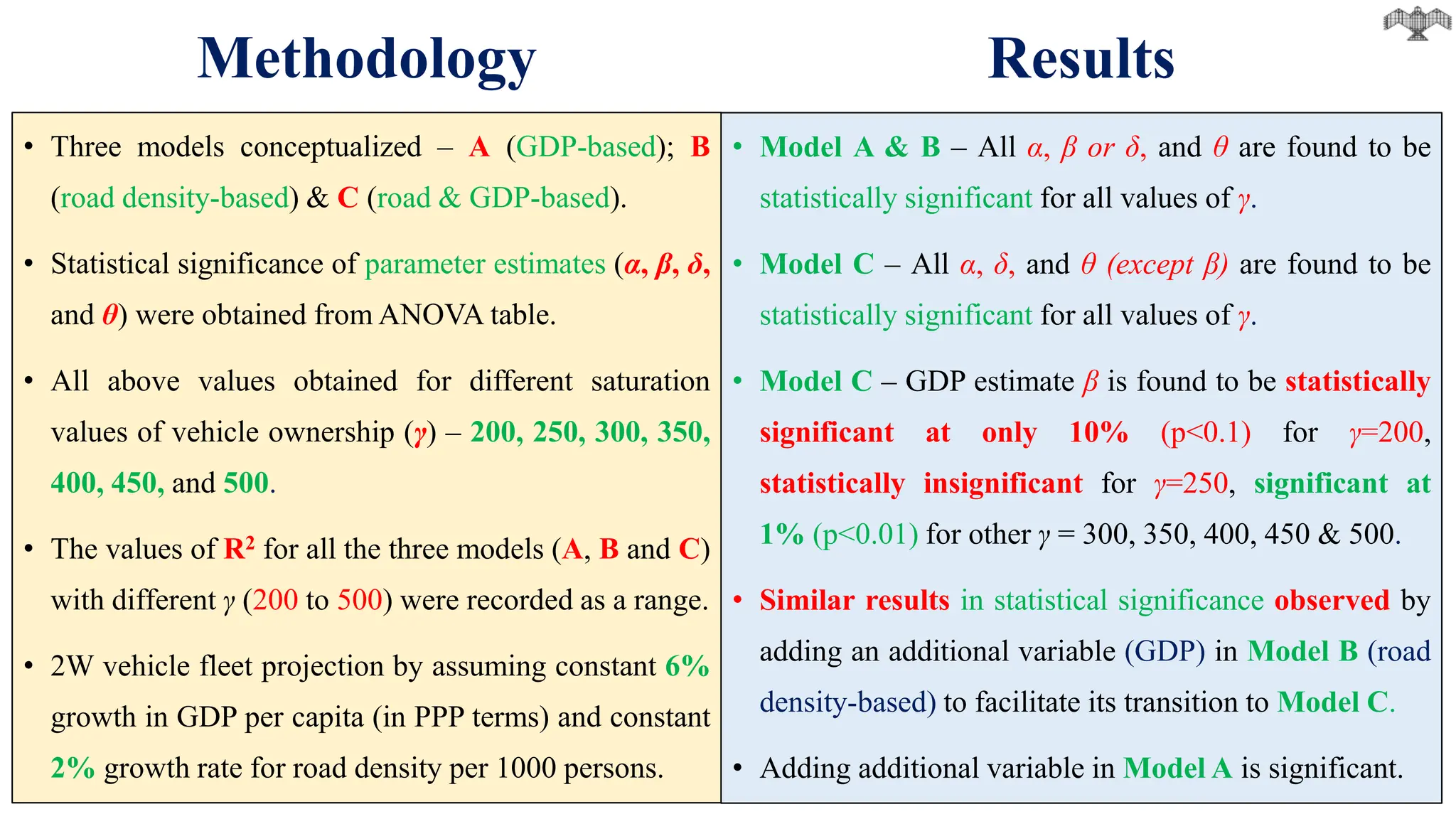 Methodology

• Three models conceptualized – A (GDP-based); B (road density-based) & C (road & GDP-based).

• Statistical significance of parameter estimates ($\alpha$, $\beta$, $\delta$, and $\theta$) were obtained from ANOVA table.

• All above values obtained for different saturation values of vehicle ownership ($\gamma$) – 200, 250, 300, 350, 400, 450, and 500.

• The values of $R^2$ for all the three models (A, B and C) with different $\gamma$ (200 to 500) were recorded as a range.

• 2W vehicle fleet projection by assuming constant 6% growth in GDP per capita (in PPP terms) and constant 2% growth rate for road density per 1000 persons.

Results

• Model A & B – All $\alpha$, $\beta$ or $\delta$, and $\theta$ are found to be statistically significant for all values of $\gamma$.

• Model C – All $\alpha$, $\delta$, and $\theta$ (except $\beta$) are found to be statistically significant for all values of $\gamma$.

• Model C – GDP estimate $\beta$ is found to be statistically significant at only 10% (p<0.1) for $\gamma$=200, statistically insignificant for $\gamma$=250, significant at 1% (p<0.01) for other $\gamma$ = 300, 350, 400, 450 & 500.

• Similar results in statistical significance observed by adding an additional variable (GDP) in Model B (road density-based) to facilitate its transition to Model C.

• Adding additional variable in Model A is significant.